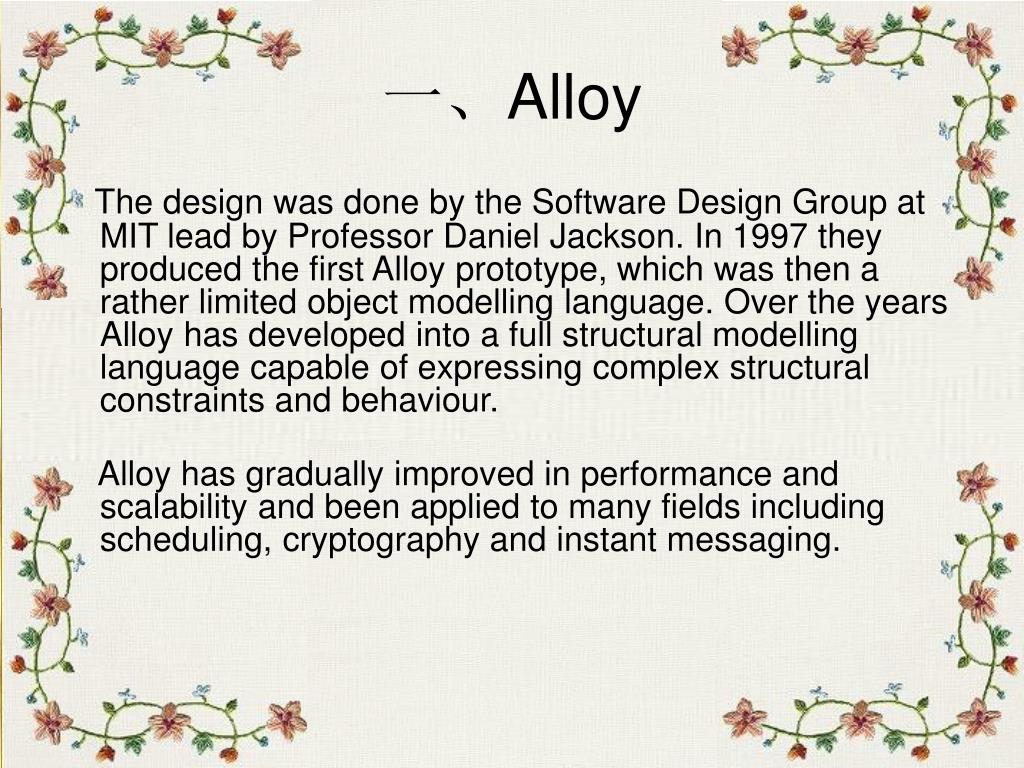 一、Alloy

The design was done by the Software Design Group at MIT lead by Professor Daniel Jackson. In 1997 they produced the first Alloy prototype, which was then a rather limited object modelling language. Over the years Alloy has developed into a full structural modelling language capable of expressing complex structural constraints and behaviour.

Alloy has gradually improved in performance and scalability and been applied to many fields including scheduling, cryptography and instant messaging.